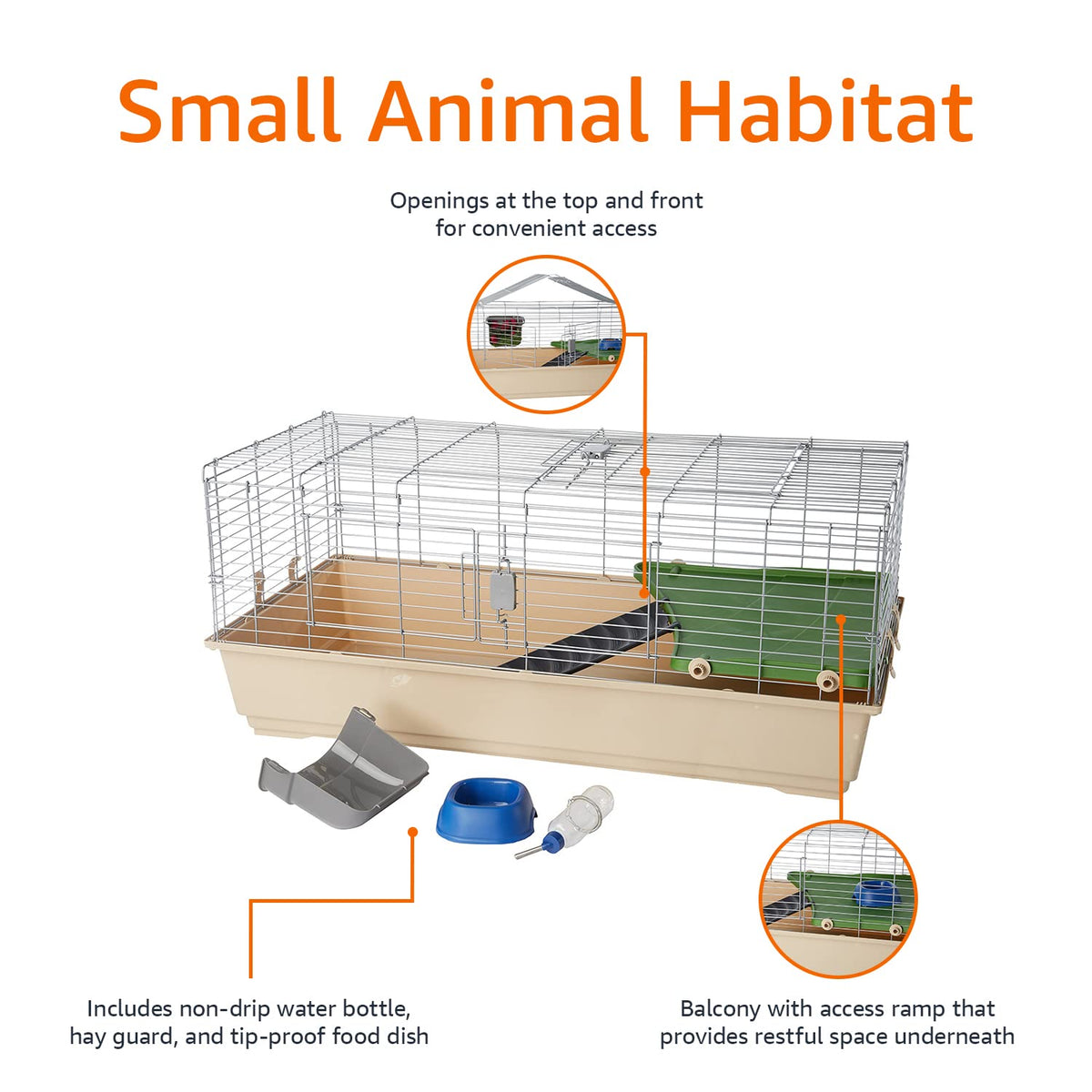 Small Animal Habitat

Openings at the top and front for convenient access

Includes non-drip water bottle, hay guard, and tip-proof food dish

Balcony with access ramp that provides restful space underneath